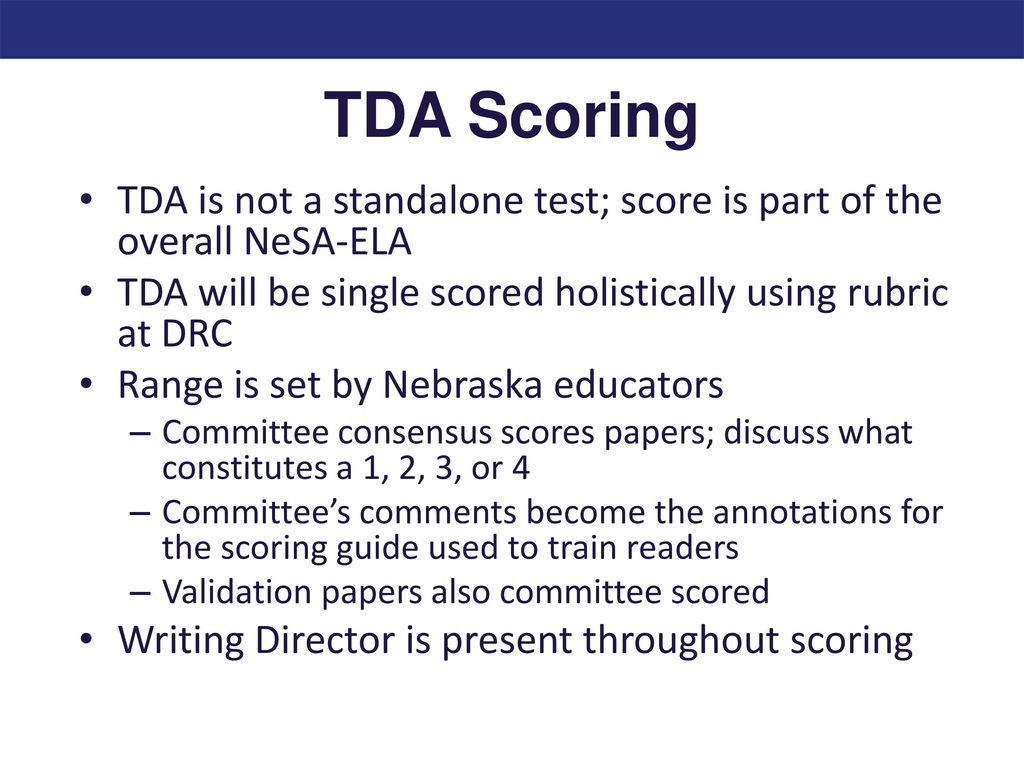 TDA Scoring

• TDA is not a standalone test; score is part of the overall NeSA-ELA
• TDA will be single scored holistically using rubric at DRC
• Range is set by Nebraska educators
– Committee consensus scores papers; discuss what constitutes a 1, 2, 3, or 4
– Committee's comments become the annotations for the scoring guide used to train readers
– Validation papers also committee scored
• Writing Director is present throughout scoring